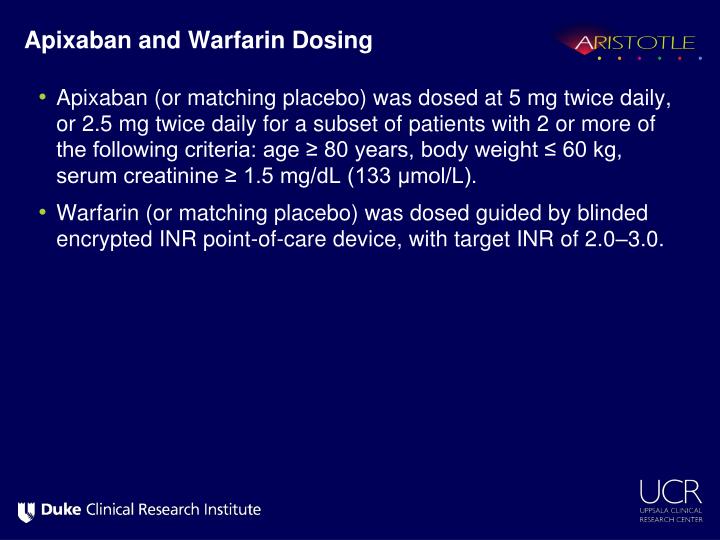 Apixaban and Warfarin Dosing

ARISTOTLE

• Apixaban (or matching placebo) was dosed at 5 mg twice daily, or 2.5 mg twice daily for a subset of patients with 2 or more of the following criteria: age ≥ 80 years, body weight ≤ 60 kg, serum creatinine ≥ 1.5 mg/dL (133 μmol/L).

• Warfarin (or matching placebo) was dosed guided by blinded encrypted INR point-of-care device, with target INR of 2.0–3.0.

Duke Clinical Research Institute

UCR
UPPSALA CLINICAL
RESEARCH CENTER